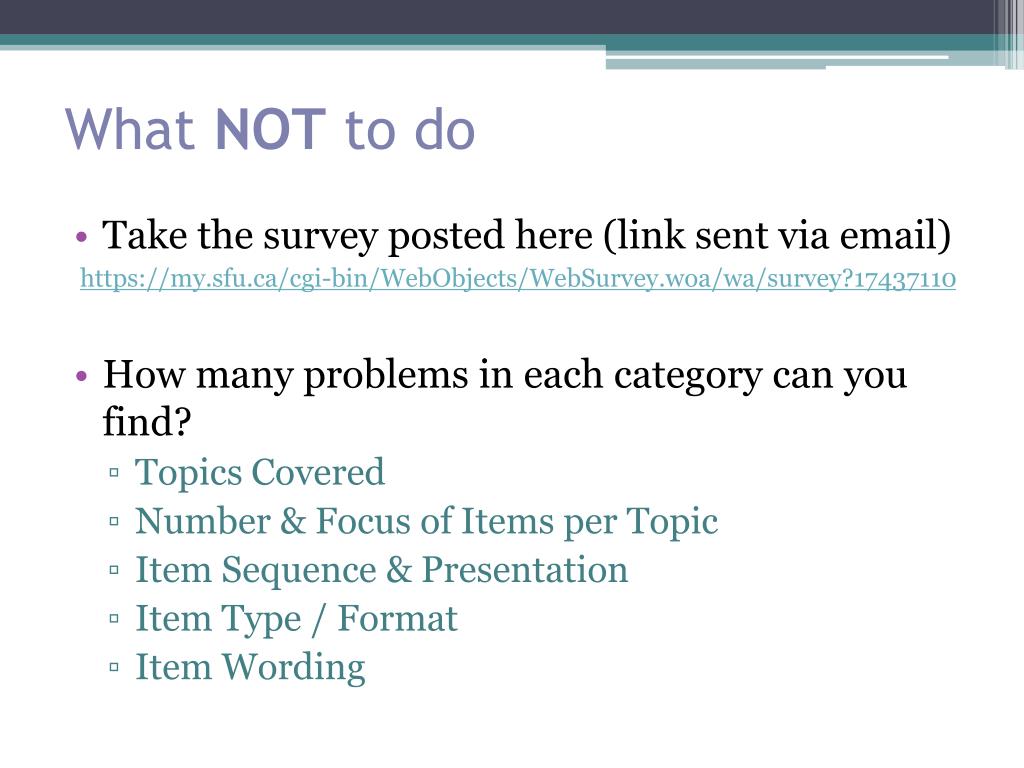 What NOT to do

• Take the survey posted here (link sent via email)
https://my.sfu.ca/cgi-bin/WebObjects/WebSurvey.woa/wa/survey?17437110

• How many problems in each category can you find?
▫ Topics Covered
▫ Number & Focus of Items per Topic
▫ Item Sequence & Presentation
▫ Item Type / Format
▫ Item Wording